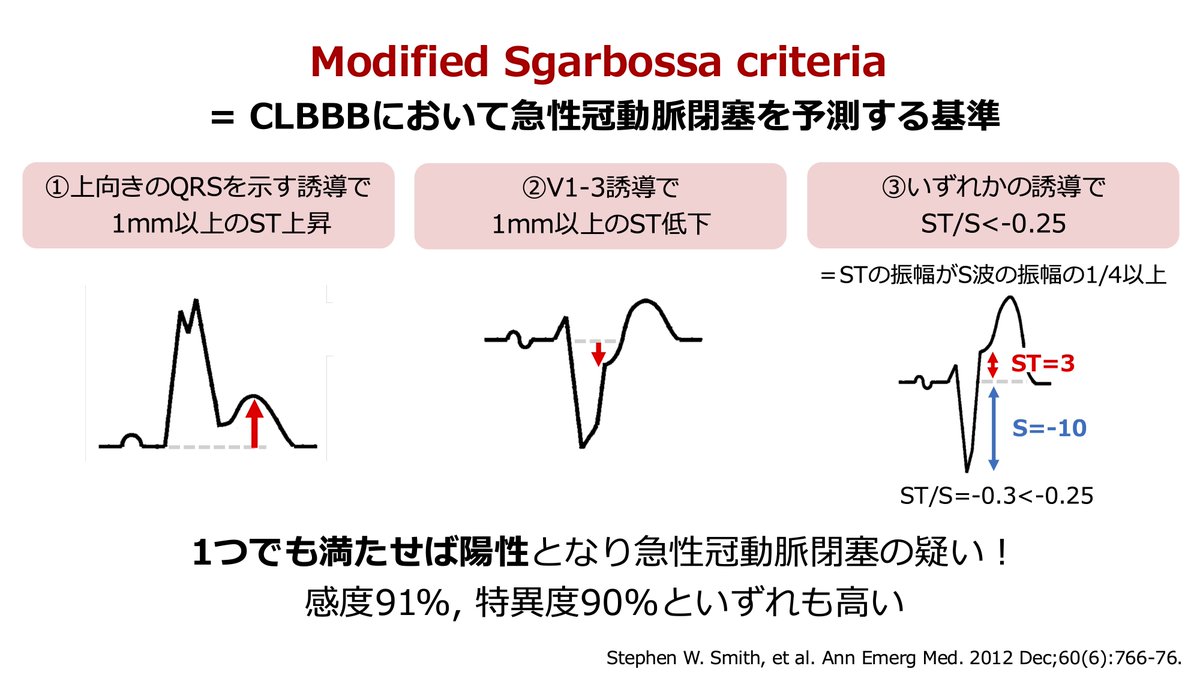 Modified Sgarbossa criteria
= CLBBBにおいて急性冠動脈閉塞を予測する基準

①上向きのQRSを示す誘導で
1mm以上のST上昇

②V1-3誘導で
1mm以上のST低下

③いずれかの誘導で
ST/S<-0.25

＝STの振幅がS波の振幅の1/4以上

ST=3

S=-10

ST/S=-0.3<-0.25

1つでも満たせば陽性となり急性冠動脈閉塞の疑い！
感度91%, 特異度90%といずれも高い

Stephen W. Smith, et al. Ann Emerg Med. 2012 Dec;60(6):766-76.